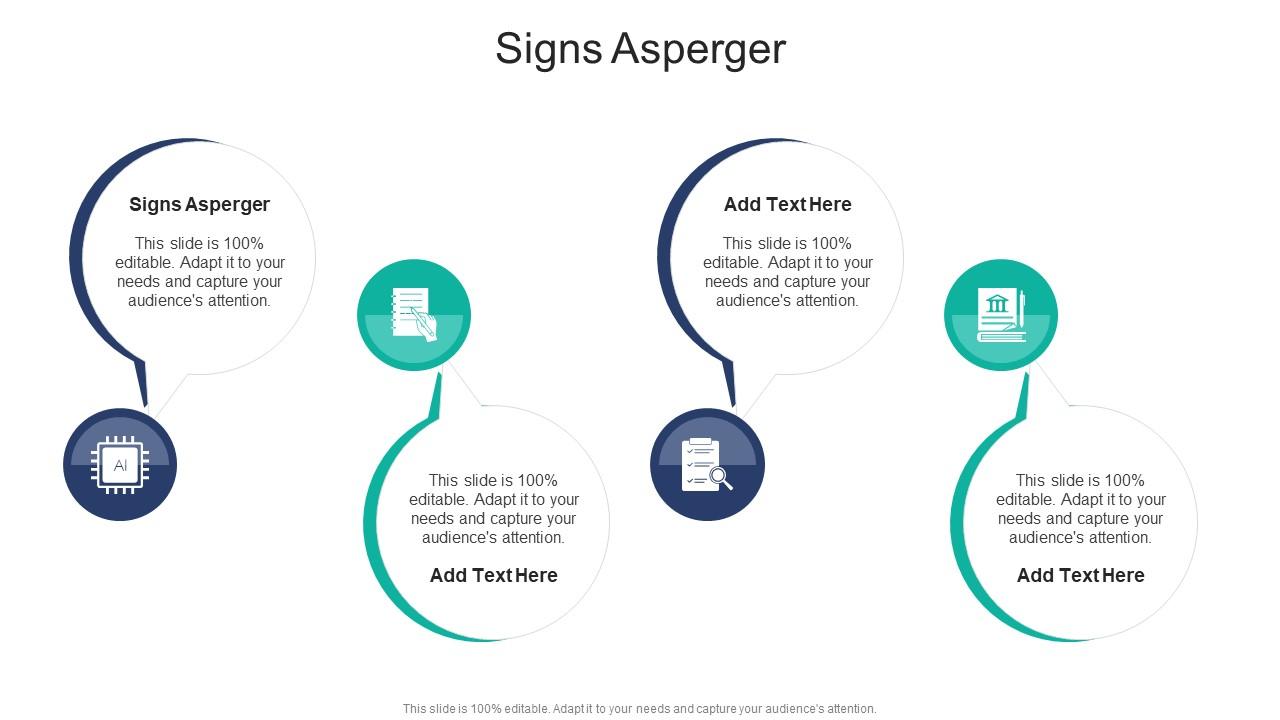 Signs Asperger

Signs Asperger

This slide is 100% editable. Adapt it to your needs and capture your audience's attention.

AI

This slide is 100% editable. Adapt it to your needs and capture your audience's attention.

Add Text Here

Add Text Here

This slide is 100% editable. Adapt it to your needs and capture your audience's attention.

This slide is 100% editable. Adapt it to your needs and capture your audience's attention.

Add Text Here

This slide is 100% editable. Adapt it to your needs and capture your audience's attention.